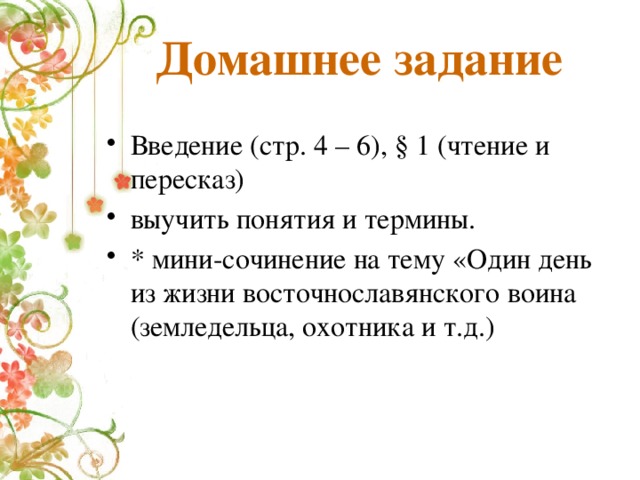 Домашнее задание

• Введение (стр. 4 – 6), § 1 (чтение и пересказ)
• выучить понятия и термины.
• * мини-сочинение на тему «Один день из жизни восточнославянского воина (земледельца, охотника и т.д.)